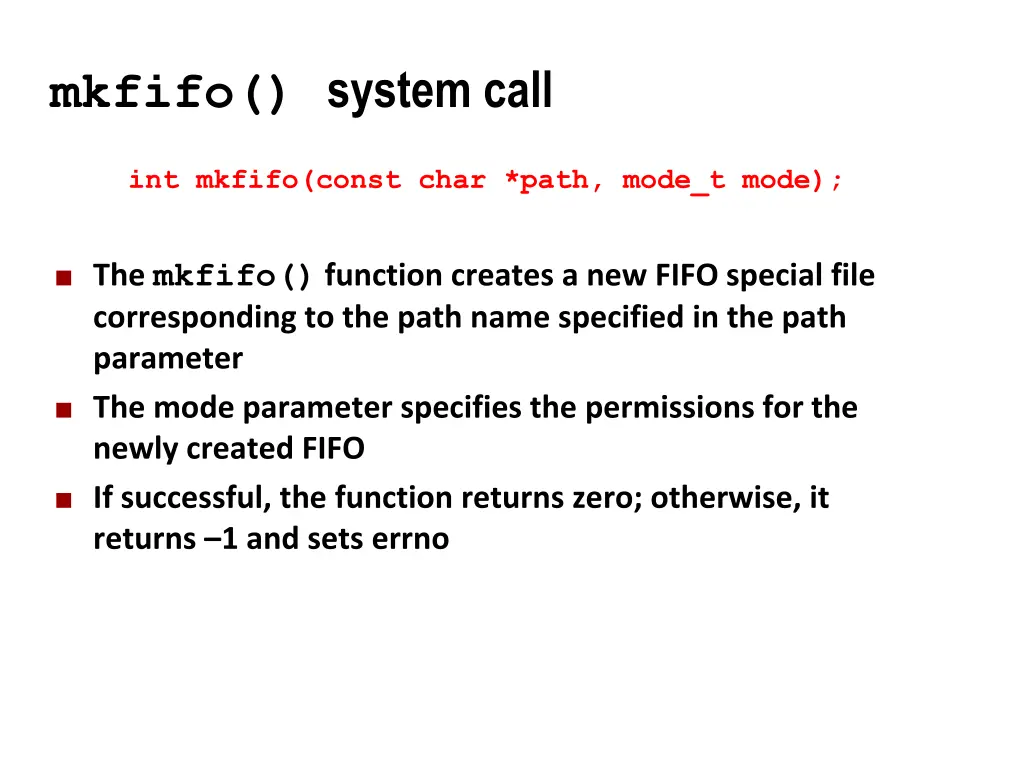 mkfifo() system call

int mkfifo(const char *path, mode_t mode);

■ The mkfifo() function creates a new FIFO special file corresponding to the path name specified in the path parameter
■ The mode parameter specifies the permissions for the newly created FIFO
■ If successful, the function returns zero; otherwise, it returns –1 and sets errno